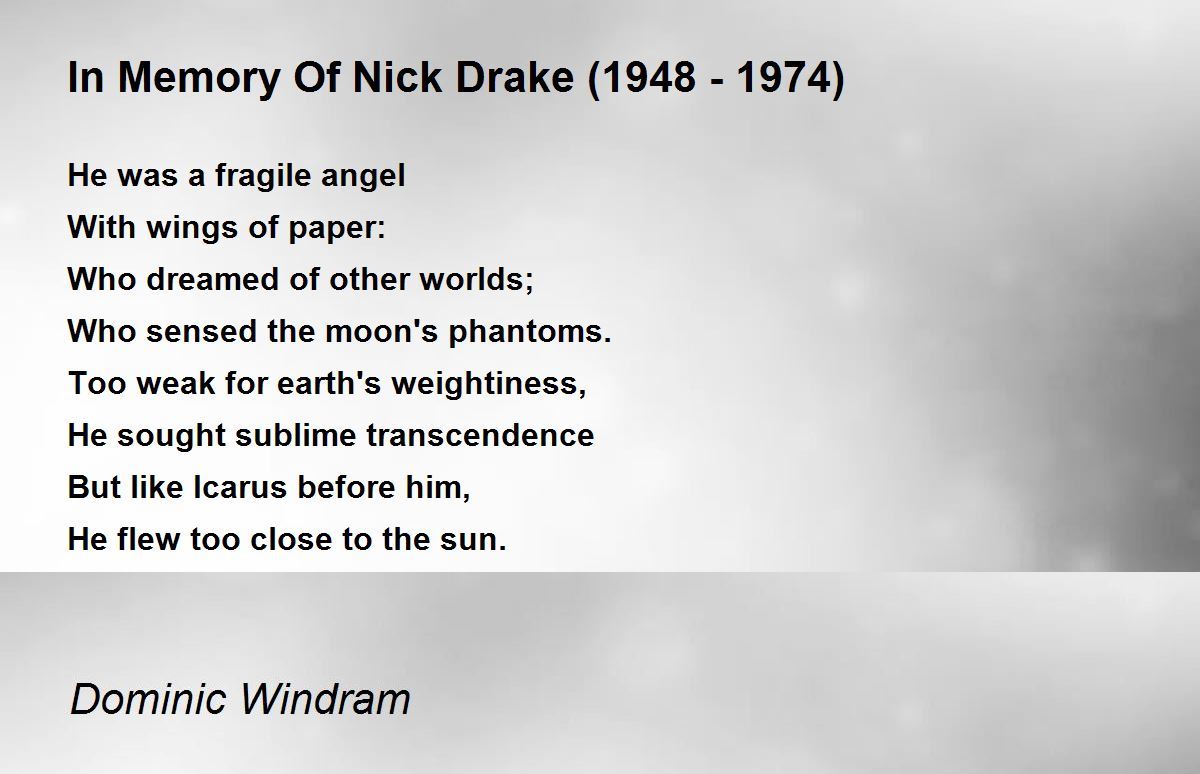 In Memory Of Nick Drake (1948 - 1974)

He was a fragile angel
With wings of paper:
Who dreamed of other worlds;
Who sensed the moon's phantoms.
Too weak for earth's weightiness,
He sought sublime transcendence
But like Icarus before him,
He flew too close to the sun.

Dominic Windram